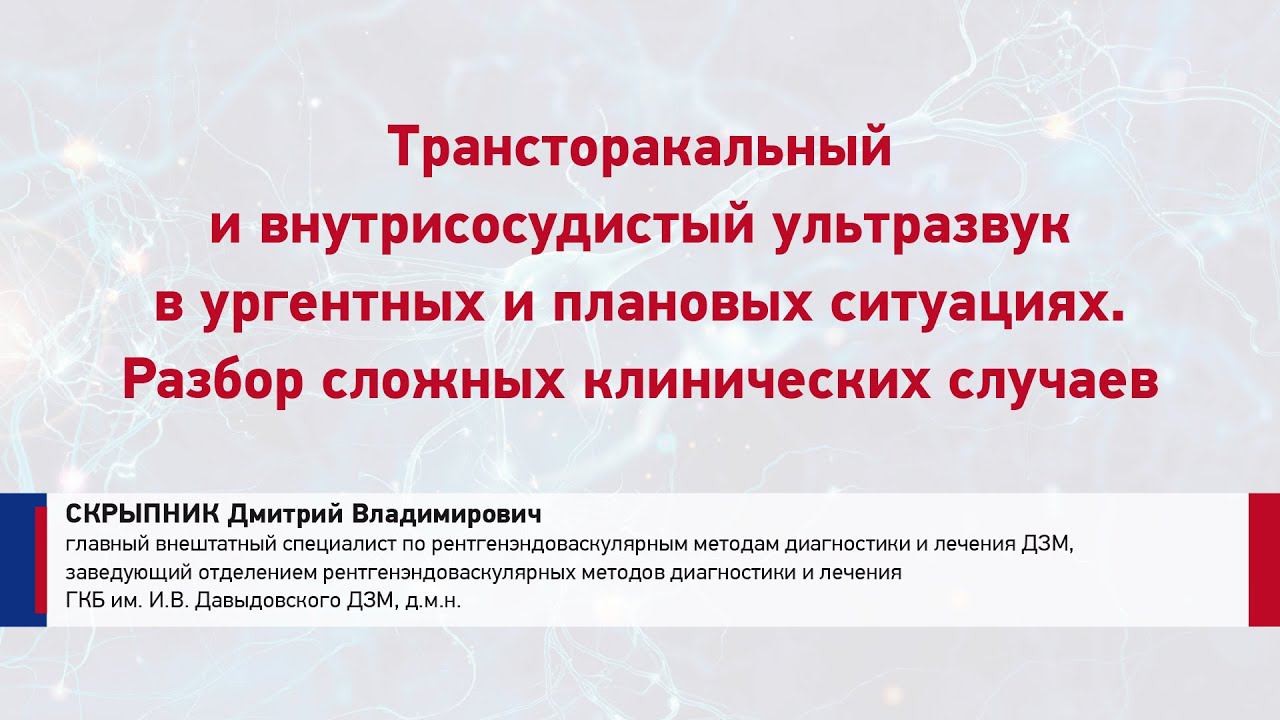 Трансторакальный и внутрисосудистый ультразвук в ургентных и плановых ситуациях. Разбор сложных клинических случаев

СКРЫПНИК Дмитрий Владимирович
главный внештатный специалист по рентгенэндоваскулярным методам диагностики и лечения ДЗМ, заведующий отделением рентгенэндоваскулярных методов диагностики и лечения ГКБ им. И.В. Давыдовского ДЗМ, д.м.н.